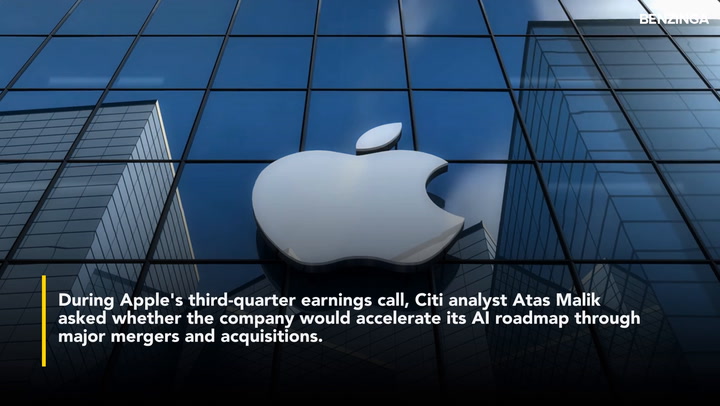 BENZINGA

During Apple's third-quarter earnings call, Citi analyst Atas Malik asked whether the company would accelerate its AI roadmap through major mergers and acquisitions.